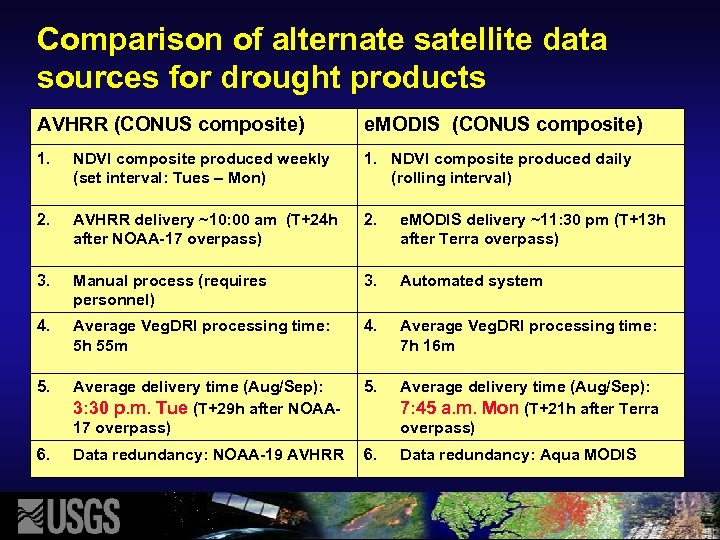 Comparison of alternate satellite data sources for drought products

| AVHRR (CONUS composite) | eMODIS (CONUS composite) |
|---|---|
| 1. NDVI composite produced weekly (set interval: Tues – Mon) | 1. NDVI composite produced daily (rolling interval) |
| 2. AVHRR delivery ~10:00 am (T+24h after NOAA-17 overpass) | 2. eMODIS delivery ~11:30 pm (T+13h after Terra overpass) |
| 3. Manual process (requires personnel) | 3. Automated system |
| 4. Average VegDRI processing time: 5h 55m | 4. Average VegDRI processing time: 7h 16m |
| 5. Average delivery time (Aug/Sep): 3:30 p.m. Tue (T+29h after NOAA-17 overpass) | 5. Average delivery time (Aug/Sep): 7:45 a.m. Mon (T+21h after Terra overpass) |
| 6. Data redundancy: NOAA-19 AVHRR | 6. Data redundancy: Aqua MODIS |

USGS